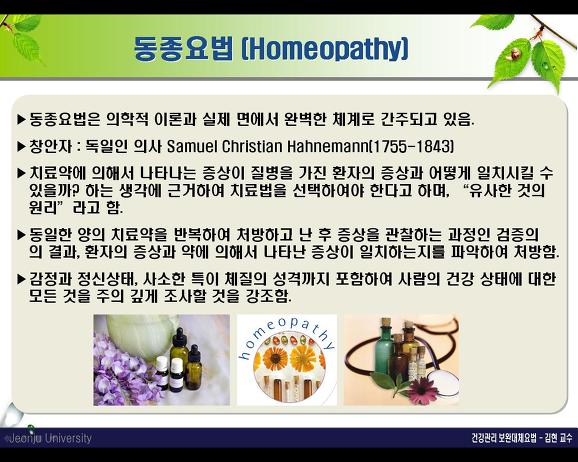 동종요법 (Homeopathy)

▶ 동종요법은 의학적 이론과 실제 면에서 완벽한 체계로 간주되고 있음.

▶ 창안자 : 독일인 의사 Samuel Christian Hahnemann(1755-1843)

▶ 치료약에 의해서 나타나는 증상이 질병을 가진 환자의 증상과 어떻게 일치시킬 수 있을까? 하는 생각에 근거하여 치료법을 선택하여야 한다고 하며, "유사한 것의 원리" 라고 함.

▶ 동일한 양의 치료약을 반복하여 처방하고 난 후 증상을 관찰하는 과정인 검증의 의 결과, 환자의 증상과 약에 의해서 나타난 증상이 일치하는지를 파악하여 처방함.

▶ 감정과 정신상태, 사소한 특이 체질의 성격까지 포함하여 사람의 건강 상태에 대한 모든 것을 주의 깊게 조사할 것을 강조함.

homeopathy

Jeonju University

건강관리 보완대체요법 - 김현 교수